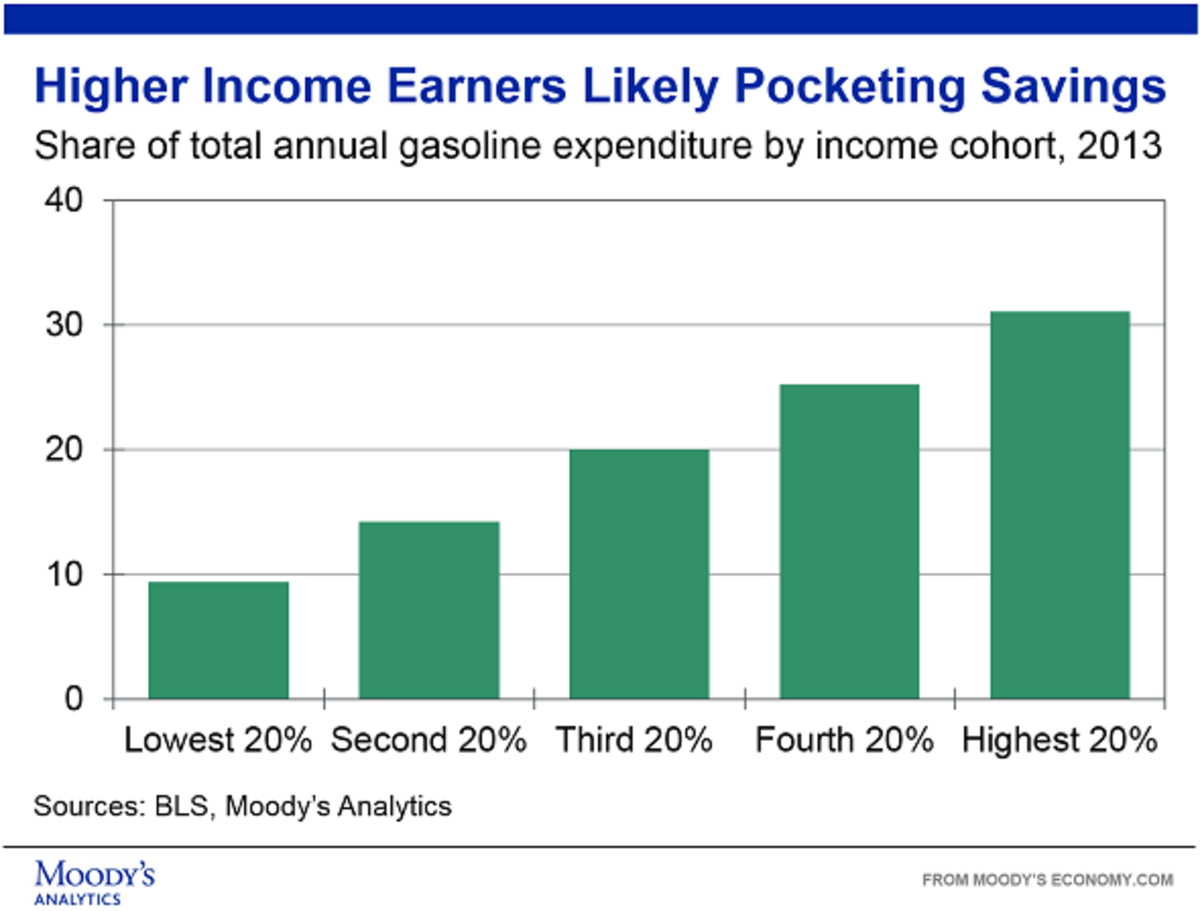 Higher Income Earners Likely Pocketing Savings

Share of total annual gasoline expenditure by income cohort, 2013

40
30
20
10
0

Lowest 20% Second 20% Third 20% Fourth 20% Highest 20%

Sources: BLS, Moody's Analytics

MOODY'S ANALYTICS

FROM MOODY'S ECONOMY.COM